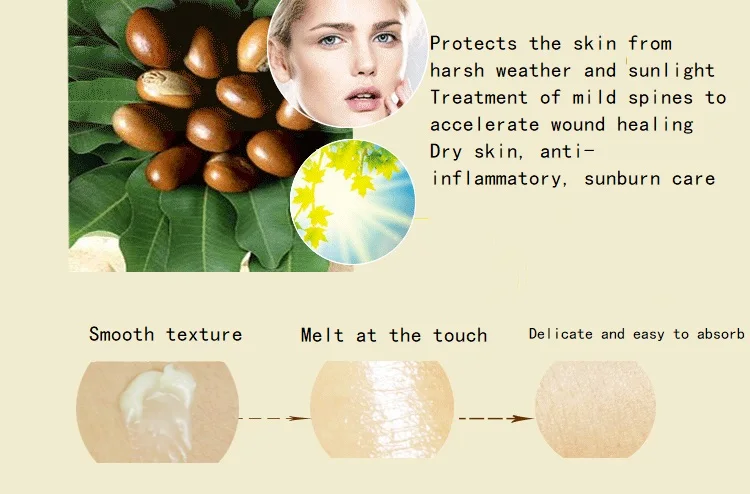 Protects the skin from harsh weather and sunlight
Treatment of mild spines to accelerate wound healing
Dry skin, anti-inflammatory, sunburn care

Smooth texture

Melt at the touch

Delicate and easy to absorb